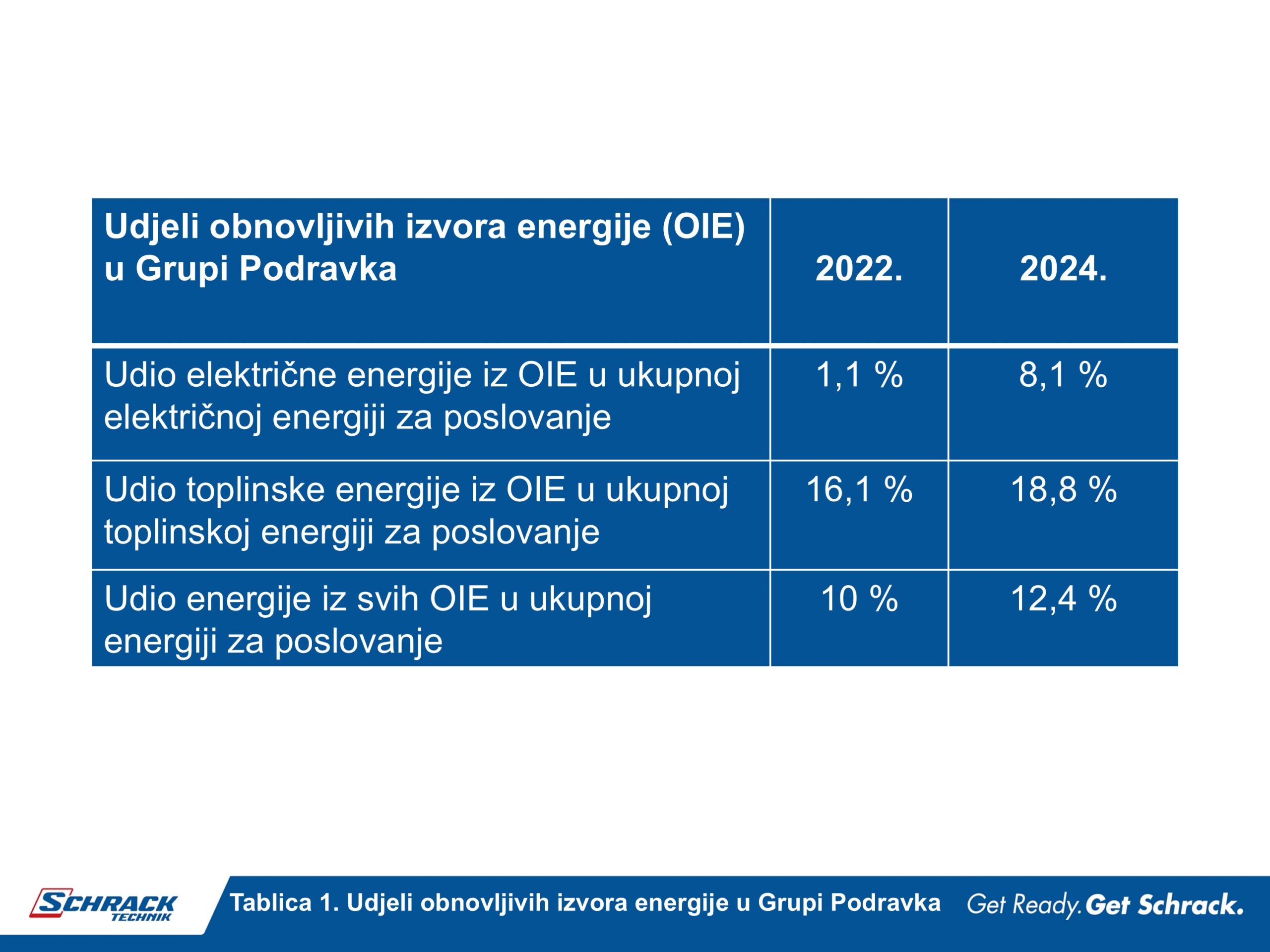 | Udjeli obnovljivih izvora energije (OIE) u Grupi Podravka | 2022. | 2024. |
|---|---|---|
| Udio električne energije iz OIE u ukupnoj električnoj energiji za poslovanje | 1,1 % | 8,1 % |
| Udio toplinske energije iz OIE u ukupnoj toplinskoj energiji za poslovanje | 16,1 % | 18,8 % |
| Udio energije iz svih OIE u ukupnoj energiji za poslovanje | 10 % | 12,4 % |

SCHRACK TECHNIK

Tablica 1. Udjeli obnovljivih izvora energije u Grupi Podravka

Get Ready. Get Schrack.